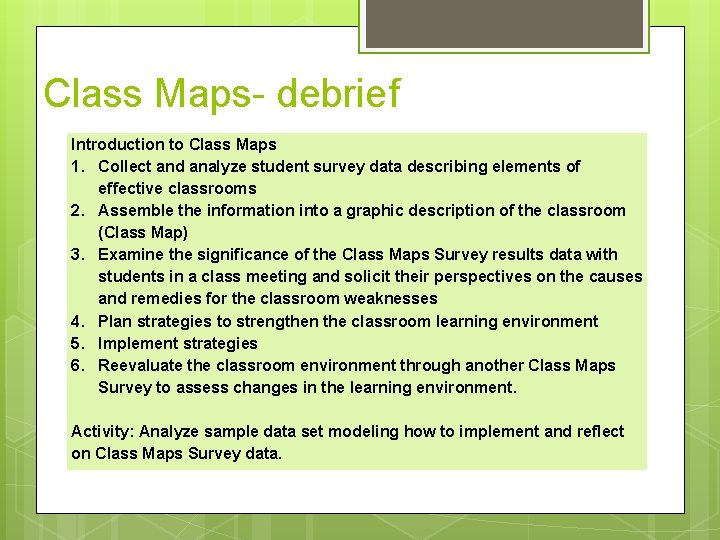 Class Maps- debrief

Introduction to Class Maps
1. Collect and analyze student survey data describing elements of effective classrooms
2. Assemble the information into a graphic description of the classroom (Class Map)
3. Examine the significance of the Class Maps Survey results data with students in a class meeting and solicit their perspectives on the causes and remedies for the classroom weaknesses
4. Plan strategies to strengthen the classroom learning environment
5. Implement strategies
6. Reevaluate the classroom environment through another Class Maps Survey to assess changes in the learning environment.

Activity: Analyze sample data set modeling how to implement and reflect on Class Maps Survey data.